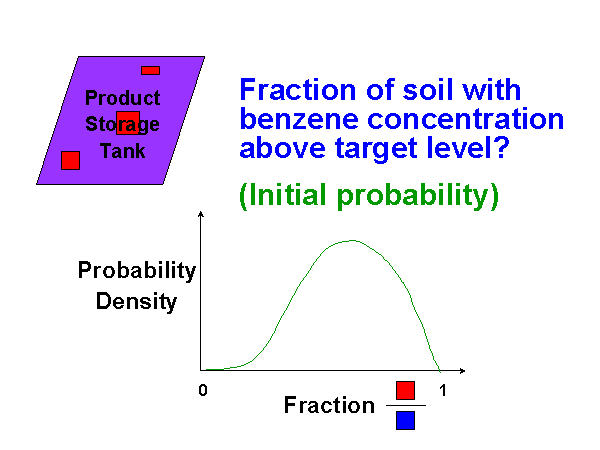 Product Storage Tank

Fraction of soil with benzene concentration above target level?

(Initial probability)

Probability Density

0

1

Fraction